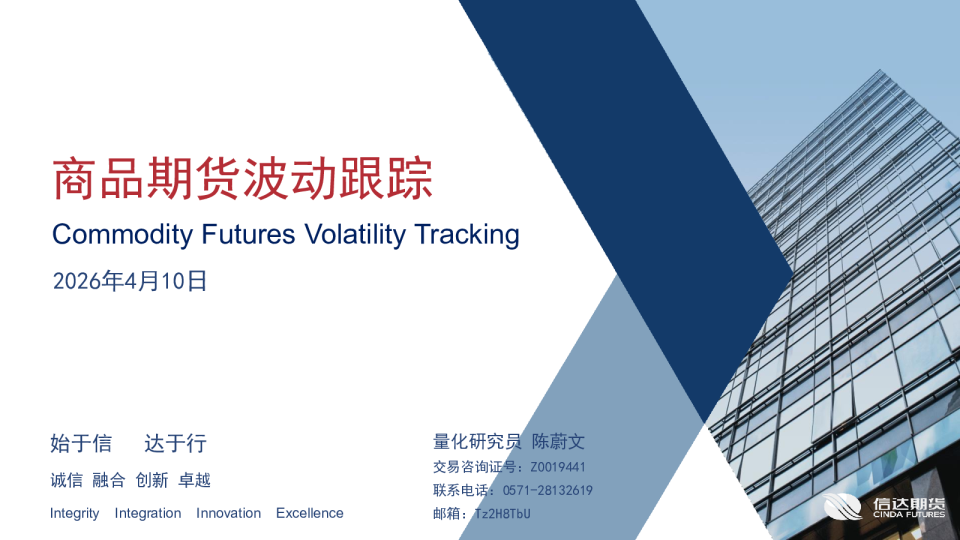 商品期货波动跟踪

Commodity Futures Volatility Tracking

2026年4月10日

始于信　达于行

诚信 融合 创新 卓越

Integrity　Integration　Innovation　Excellence

量化研究员 陈蔚文

交易咨询证号：Z0019441

联系电话：0571-28132619

邮箱：Tz2H8TbU

信达期货
CINDA FUTURES